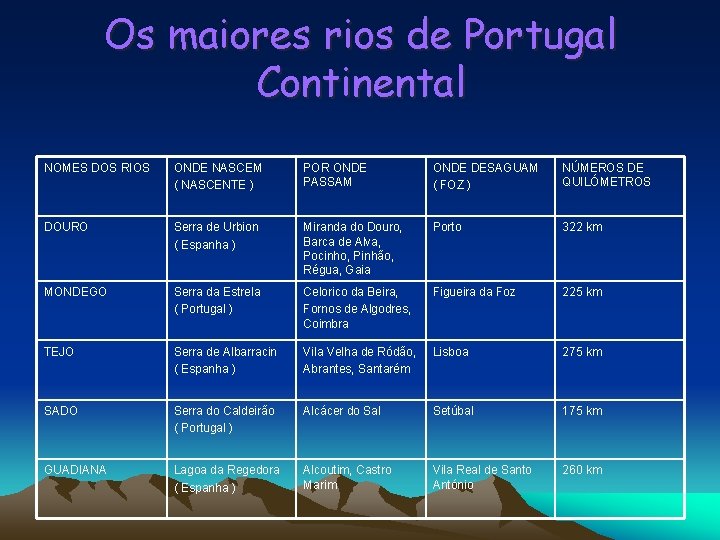 Os maiores rios de Portugal Continental

| NOMES DOS RIOS | ONDE NASCEM ( NASCENTE ) | POR ONDE PASSAM | ONDE DESAGUAM ( FOZ ) | NÚMEROS DE QUILÓMETROS |
|---|---|---|---|---|
| DOURO | Serra de Urbion ( Espanha ) | Miranda do Douro, Barca de Alva, Pocinho, Pinhão, Régua, Gaia | Porto | 322 km |
| MONDEGO | Serra da Estrela ( Portugal ) | Celorico da Beira, Fornos de Algodres, Coimbra | Figueira da Foz | 225 km |
| TEJO | Serra de Albarracin ( Espanha ) | Vila Velha de Ródão, Abrantes, Santarém | Lisboa | 275 km |
| SADO | Serra do Caldeirão ( Portugal ) | Alcácer do Sal | Setúbal | 175 km |
| GUADIANA | Lagoa da Regedora ( Espanha ) | Alcoutim, Castro Marim | Vila Real de Santo António | 260 km |